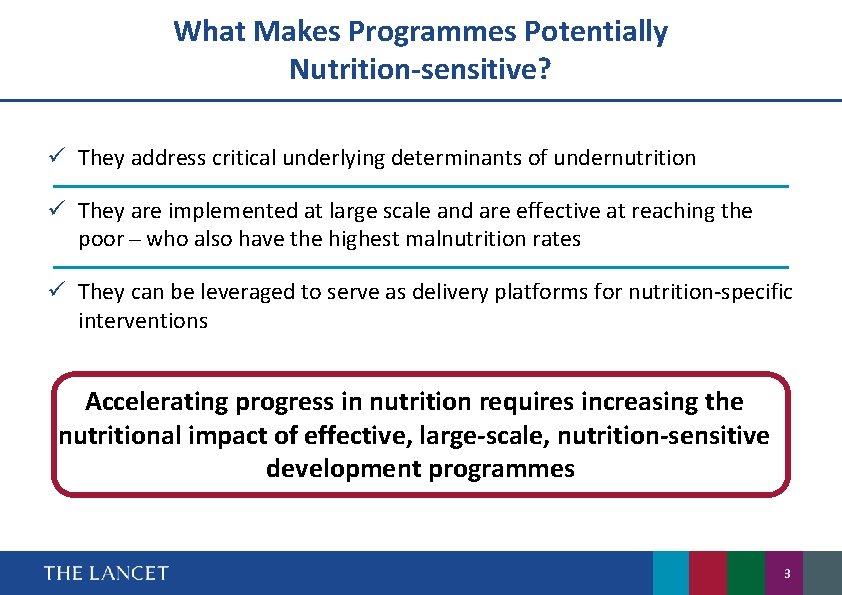 What Makes Programmes Potentially Nutrition-sensitive?

✓ They address critical underlying determinants of undernutrition

✓ They are implemented at large scale and are effective at reaching the poor – who also have the highest malnutrition rates

✓ They can be leveraged to serve as delivery platforms for nutrition-specific interventions

Accelerating progress in nutrition requires increasing the nutritional impact of effective, large-scale, nutrition-sensitive development programmes

THE LANCET

3